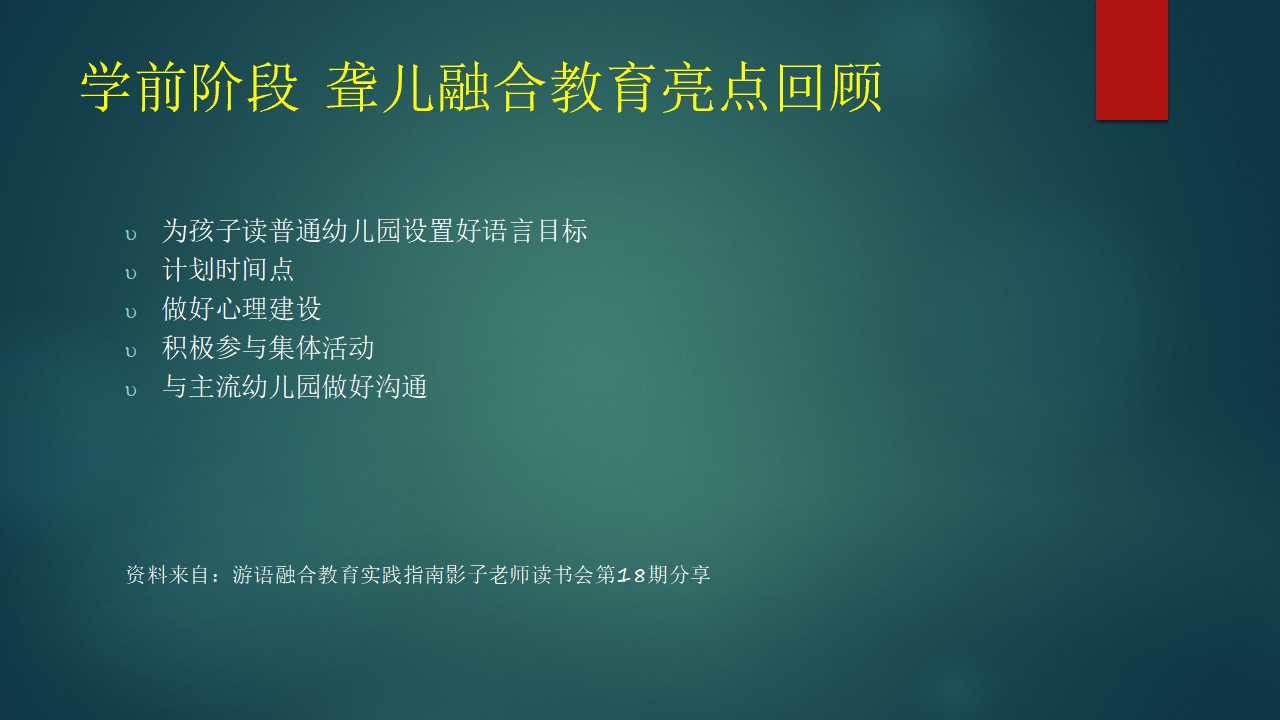 学前阶段 聋儿融合教育亮点回顾

υ 为孩子读普通幼儿园设置好语言目标
υ 计划时间点
υ 做好心理建设
υ 积极参与集体活动
υ 与主流幼儿园做好沟通

资料来自：游语融合教育实践指南影子老师读书会第18期分享